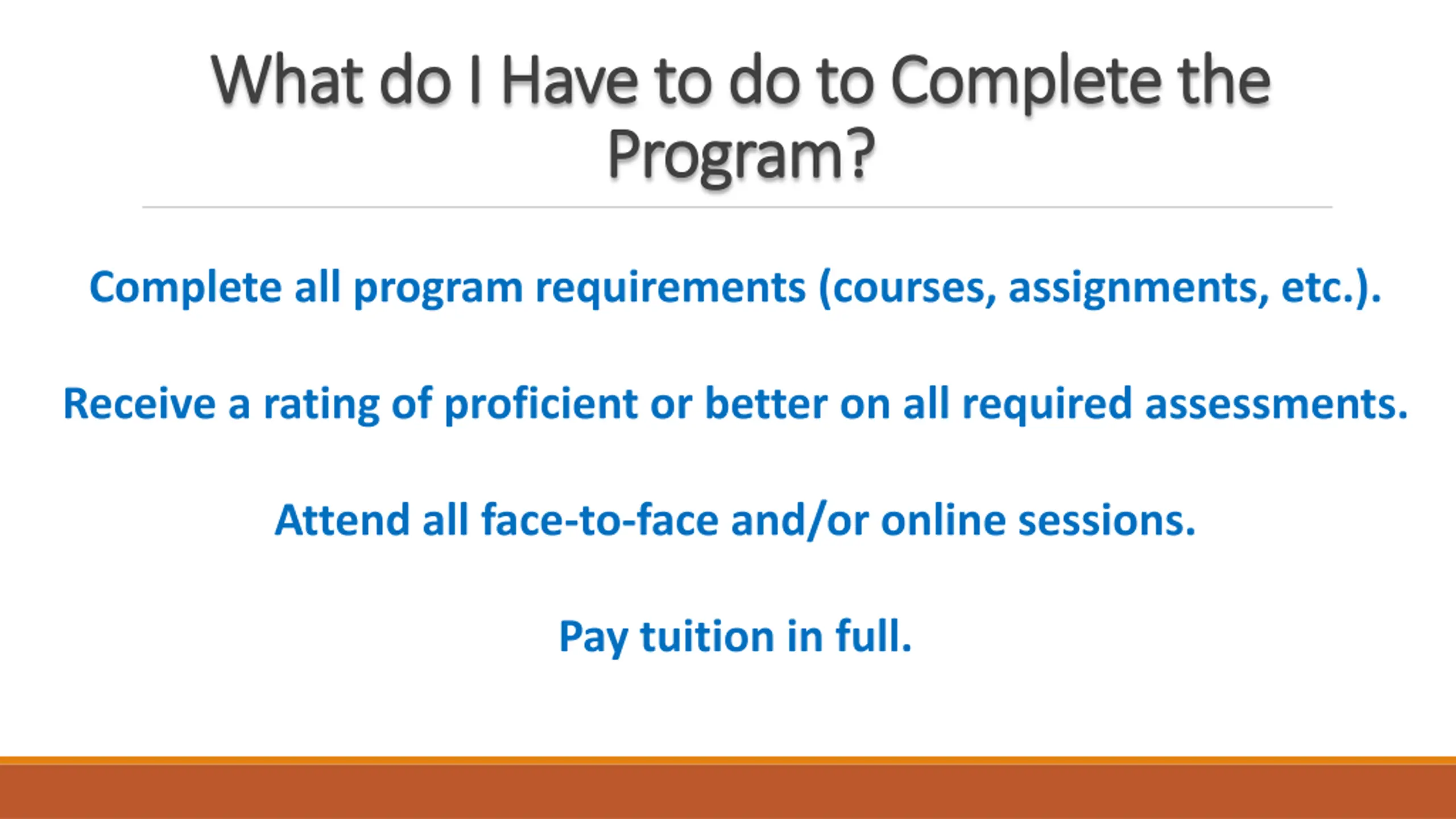 What do I Have to do to Complete the Program?

Complete all program requirements (courses, assignments, etc.).

Receive a rating of proficient or better on all required assessments.

Attend all face-to-face and/or online sessions.

Pay tuition in full.